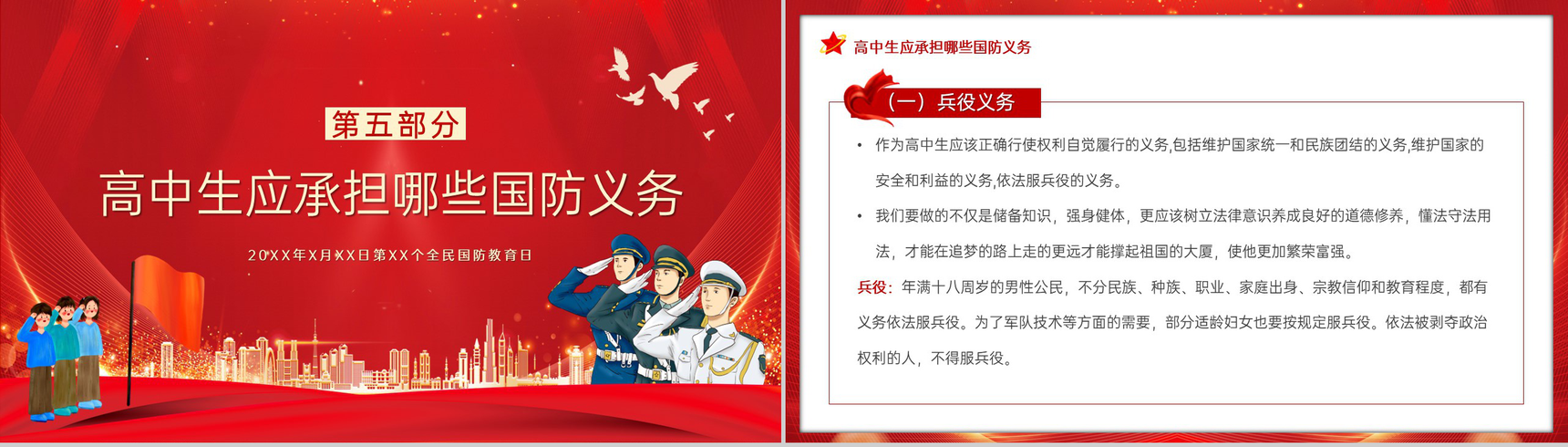 第五部分

高中生应承担哪些国防义务

20XX年X月XX日第XX个全民国防教育日

高中生应承担哪些国防义务

（一）兵役义务

• 作为高中生应该正确行使权利自觉履行的义务,包括维护国家统一和民族团结的义务,维护国家的安全和利益的义务,依法服兵役的义务。

• 我们要做的不仅是储备知识，强身健体，更应该树立法律意识养成良好的道德修养，懂法守法用法，才能在追梦的路上走的更远才能撑起祖国的大厦，使他更加繁荣富强。

兵役：年满十八周岁的男性公民，不分民族、种族、职业、家庭出身、宗教信仰和教育程度，都有义务依法服兵役。为了军队技术等方面的需要，部分适龄妇女也要按规定服兵役。依法被剥夺政治权利的人，不得服兵役。